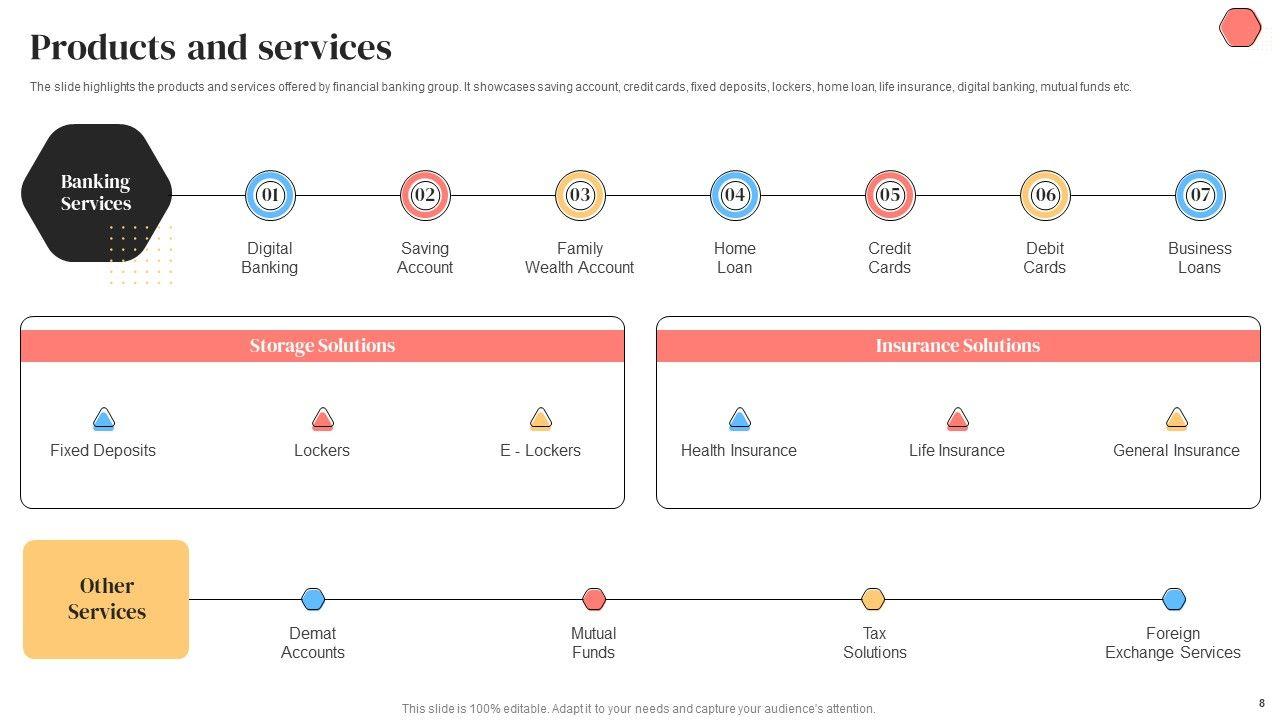 Products and services

The slide highlights the products and services offered by financial banking group. It showcases saving account, credit cards, fixed deposits, lockers, home loan, life insurance, digital banking, mutual funds etc.

Banking Services

01
Digital Banking

02
Saving Account

03
Family Wealth Account

04
Home Loan

05
Credit Cards

06
Debit Cards

07
Business Loans

Storage Solutions

Fixed Deposits

Lockers

E - Lockers

Insurance Solutions

Health Insurance

Life Insurance

General Insurance

Other Services

Demat Accounts

Mutual Funds

Tax Solutions

Foreign Exchange Services

This slide is 100% editable. Adapt it to your needs and capture your audience's attention.

8